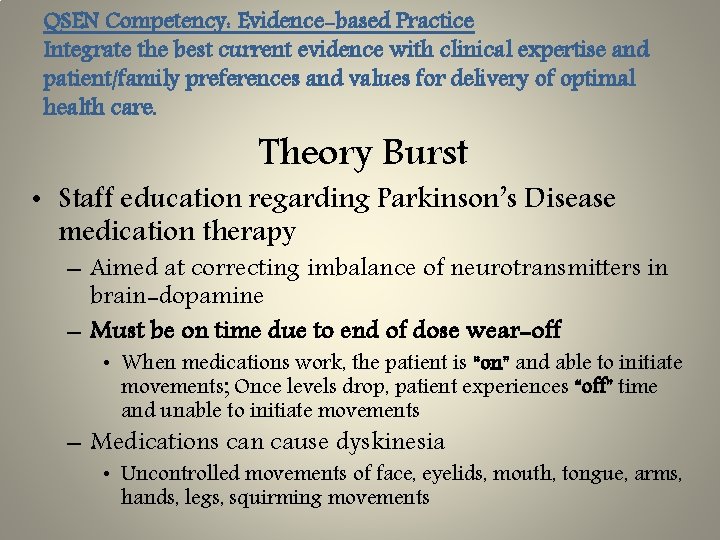 QSEN Competency: Evidence-based Practice
Integrate the best current evidence with clinical expertise and patient/family preferences and values for delivery of optimal health care.

Theory Burst

• Staff education regarding Parkinson's Disease medication therapy
– Aimed at correcting imbalance of neurotransmitters in brain-dopamine
– Must be on time due to end of dose wear-off
• When medications work, the patient is "on" and able to initiate movements; Once levels drop, patient experiences "off" time and unable to initiate movements
– Medications can cause dyskinesia
• Uncontrolled movements of face, eyelids, mouth, tongue, arms, hands, legs, squirming movements